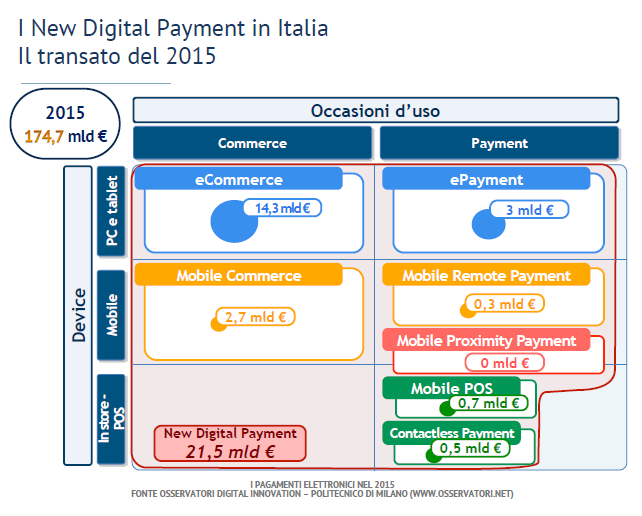 I New Digital Payment in Italia
Il transato del 2015

2015
174,7 mld €

Occasioni d'uso

Commerce

Payment

Device

PC e tablet

Mobile

In store - POS

eCommerce
14,3 mld €

ePayment
3 mld €

Mobile Commerce
2,7 mld €

Mobile Remote Payment
0,3 mld €

Mobile Proximity Payment
0 mld €

Mobile POS
0,7 mld €

Contactless Payment
0,5 mld €

New Digital Payment
21,5 mld €

I PAGAMENTI ELETTRONICI NEL 2015
FONTE OSSERVATORI DIGITAL INNOVATION – POLITECNICO DI MILANO (WWW.OSSERVATORI.NET)